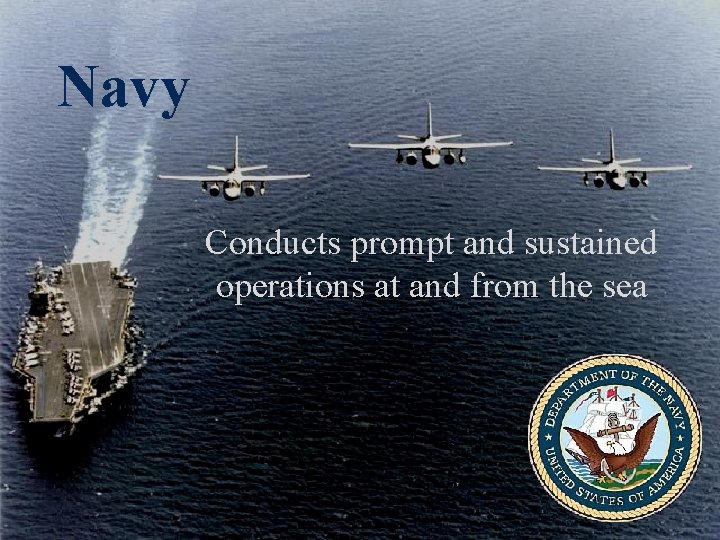 Navy

Conducts prompt and sustained operations at and from the sea

DEPARTMENT OF THE NAVY
UNITED STATES OF AMERICA